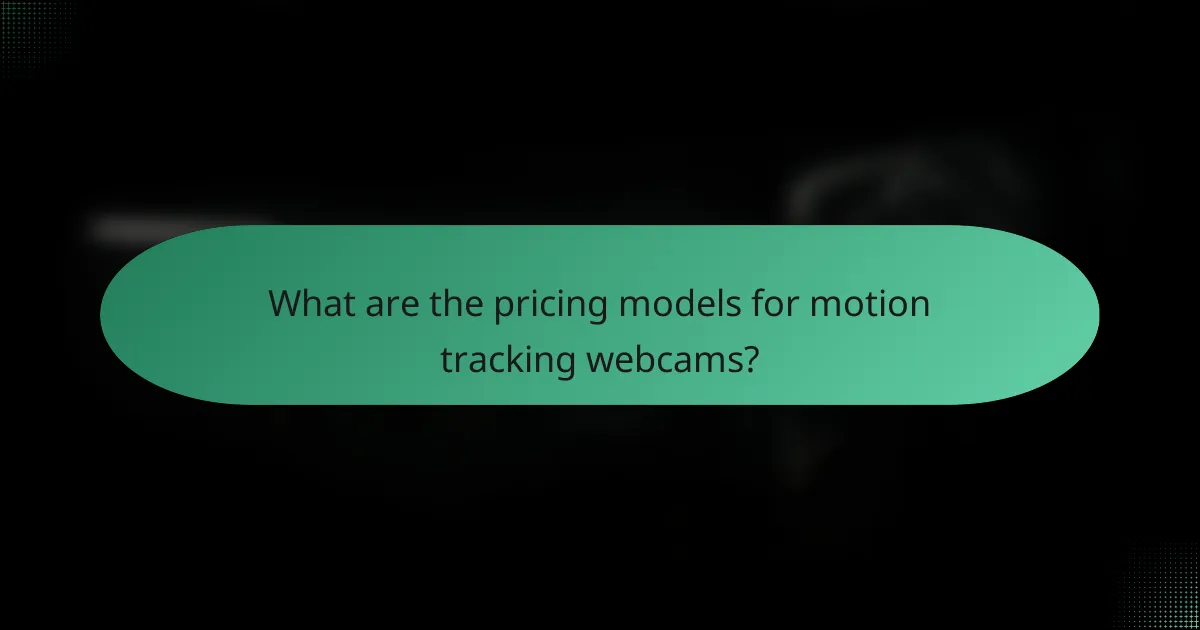 What are the pricing models for motion tracking webcams?